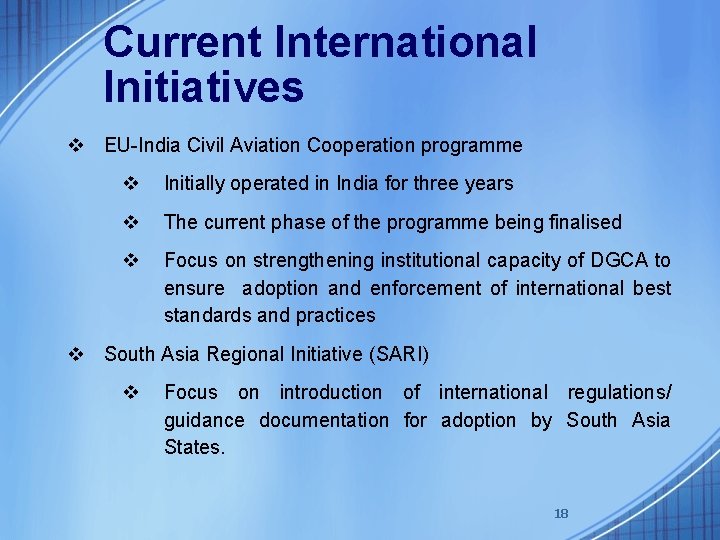 Current International Initiatives

❖ EU-India Civil Aviation Cooperation programme

❖ Initially operated in India for three years

❖ The current phase of the programme being finalised

❖ Focus on strengthening institutional capacity of DGCA to ensure adoption and enforcement of international best standards and practices

❖ South Asia Regional Initiative (SARI)

❖ Focus on introduction of international regulations/ guidance documentation for adoption by South Asia States.

18